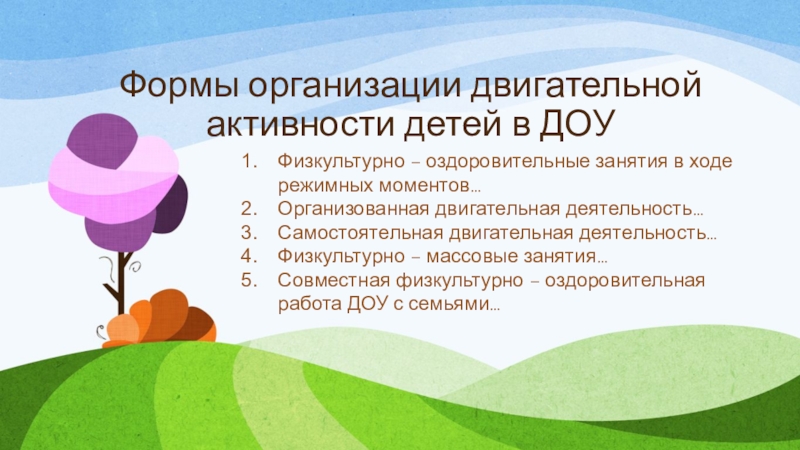 Формы организации двигательной активности детей в ДОУ

1. Физкультурно – оздоровительные занятия в ходе режимных моментов…
2. Организованная двигательная деятельность…
3. Самостоятельная двигательная деятельность…
4. Физкультурно – массовые занятия…
5. Совместная физкультурно – оздоровительная работа ДОУ с семьями…